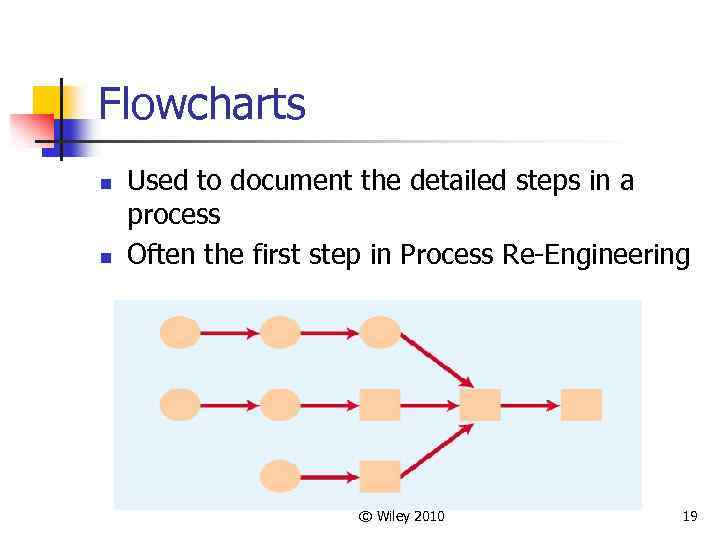 Flowcharts

- Used to document the detailed steps in a process
- Often the first step in Process Re-Engineering

© Wiley 2010

19